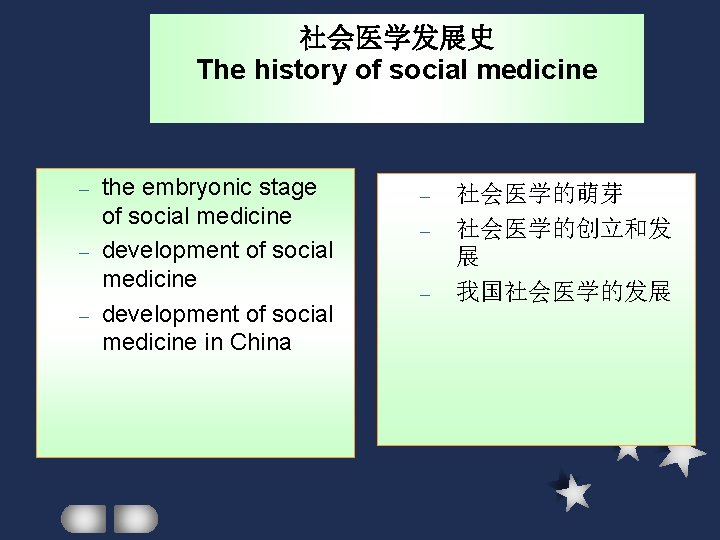 社会医学发展史
The history of social medicine

– the embryonic stage of social medicine
– development of social medicine
– development of social medicine in China

– 社会医学的萌芽
– 社会医学的创立和发展
– 我国社会医学的发展